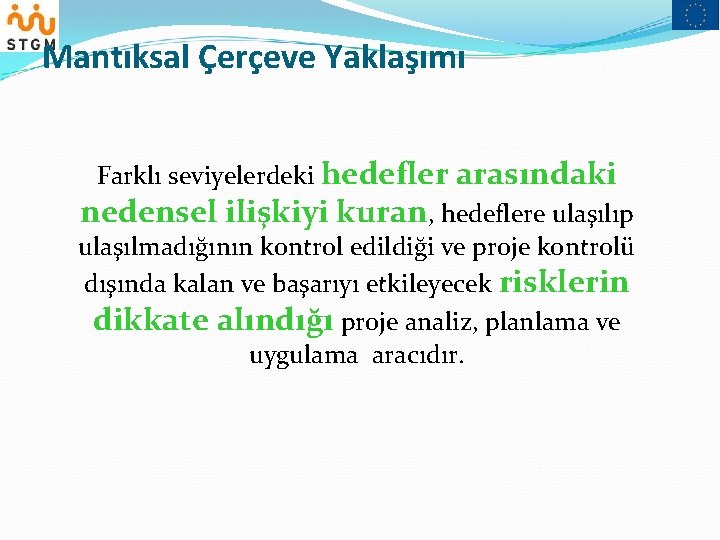 STGM

Mantıksal Çerçeve Yaklaşımı

Farklı seviyelerdeki hedefler arasındaki nedensel ilişkiyi kuran, hedeflere ulaşılıp ulaşılmadığının kontrol edildiği ve proje kontrolü dışında kalan ve başarıyı etkileyecek risklerin dikkate alındığı proje analiz, planlama ve uygulama aracıdır.